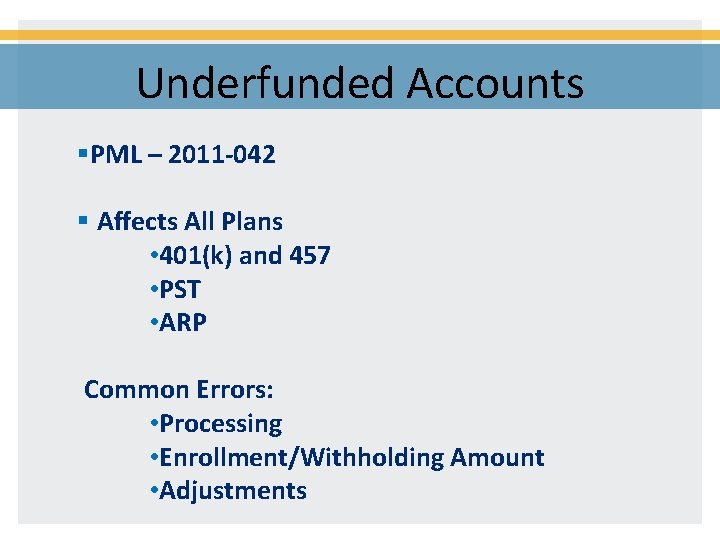 Underfunded Accounts

▪PML – 2011-042

▪ Affects All Plans
•401(k) and 457
•PST
•ARP

Common Errors:
•Processing
•Enrollment/Withholding Amount
•Adjustments